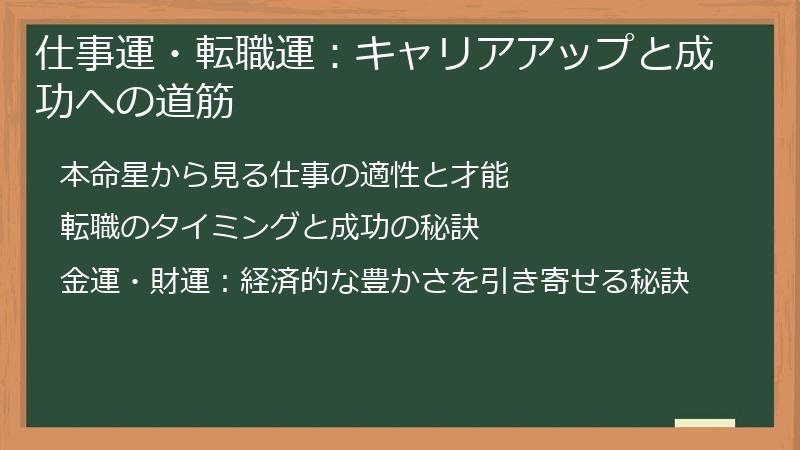 仕事運・転職運：キャリアアップと成功への道筋

本命星から見る仕事の適性と才能

転職のタイミングと成功の秘訣

金運・財運：経済的な豊かさを引き寄せる秘訣